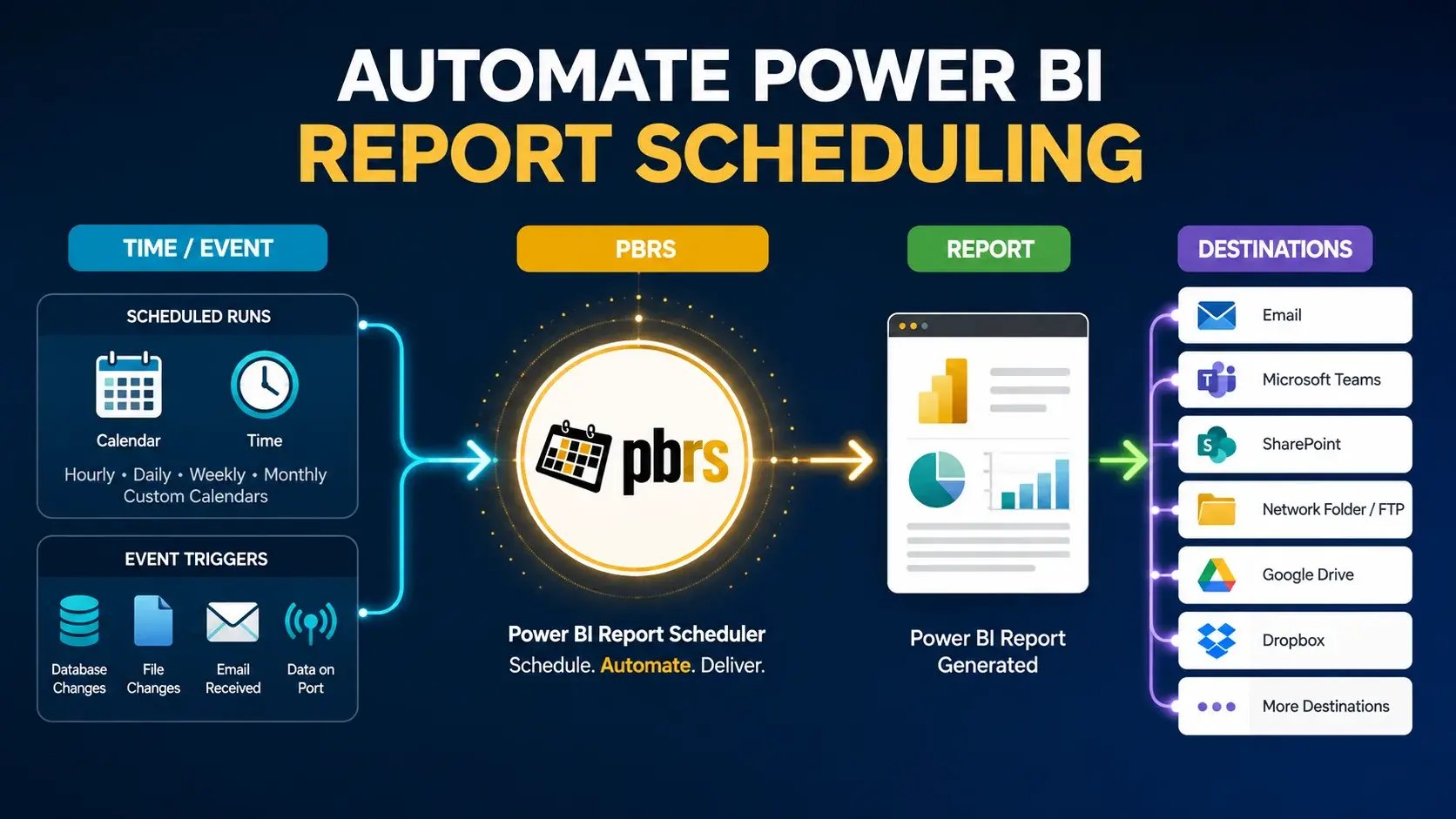 AUTOMATE POWER BI
REPORT SCHEDULING

TIME / EVENT

SCHEDULED RUNS

Calendar

Time

Hourly • Daily • Weekly • Monthly
Custom Calendars

EVENT TRIGGERS

Database Changes

File Changes

Email Received

Data on Port

PBRS

pbrs

Power BI Report Scheduler
Schedule. Automate. Deliver.

REPORT

Power BI Report Generated

DESTINATIONS

Email

Microsoft Teams

SharePoint

Network Folder / FTP

Google Drive

Dropbox

More Destinations